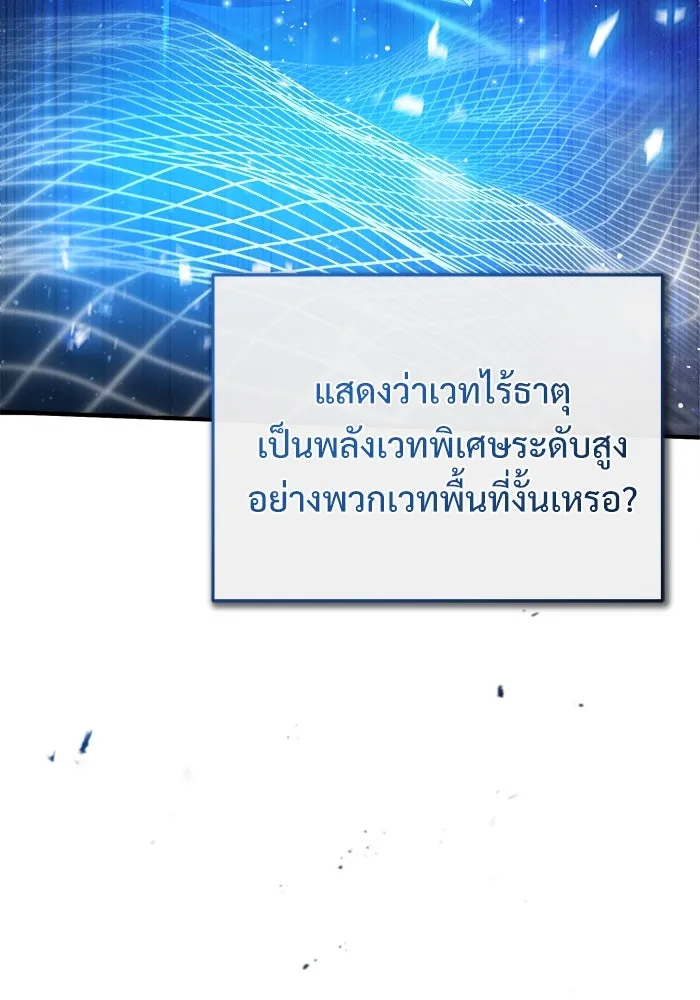 แสดงว่าเวทไร้ธาตุ
เป็นพลังเวทพิเศษระดับสูง
อย่างพวกเวทพื้นที่งั้นเหรอ?